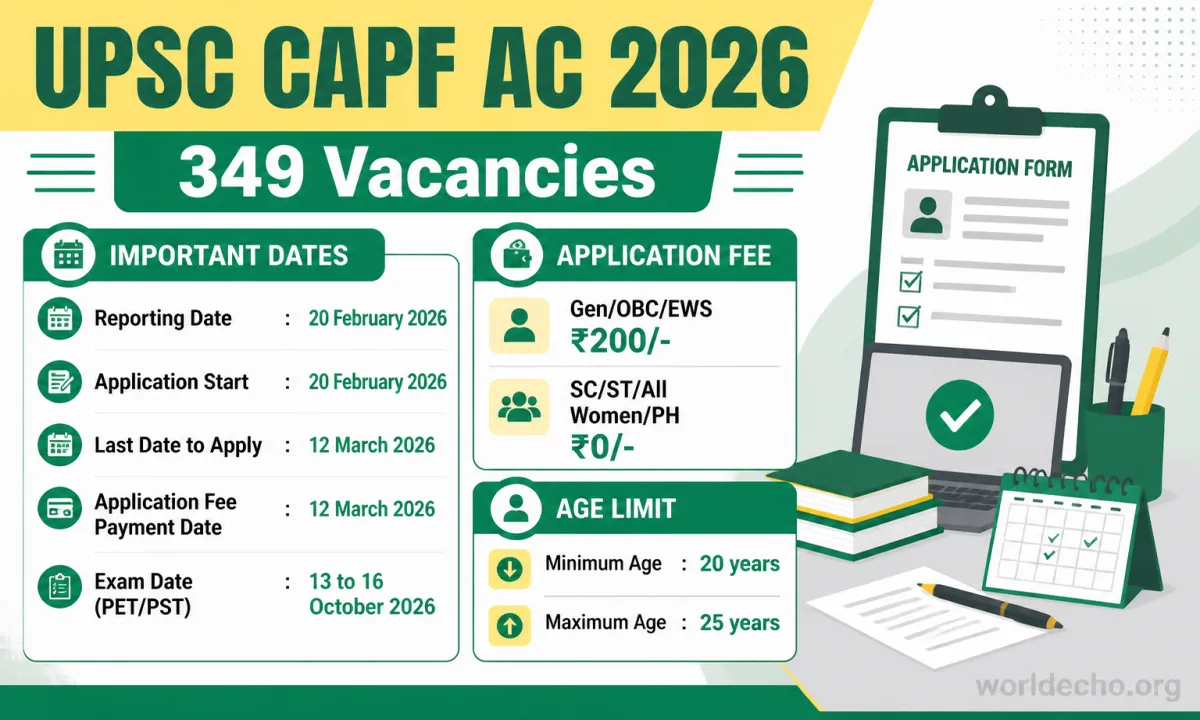 UPSC CAPF AC 2026

349 Vacancies

IMPORTANT DATES

Reporting Date : 20 February 2026

Application Start : 20 February 2026

Last Date to Apply : 12 March 2026

Application Fee Payment Date : 12 March 2026

Exam Date (PET/PST) : 13 to 16 October 2026

APPLICATION FEE

Gen/OBC/EWS
₹200/-

SC/ST/All Women/PH
₹0/-

AGE LIMIT

Minimum Age : 20 years

Maximum Age : 25 years

APPLICATION FORM

worldecho.org